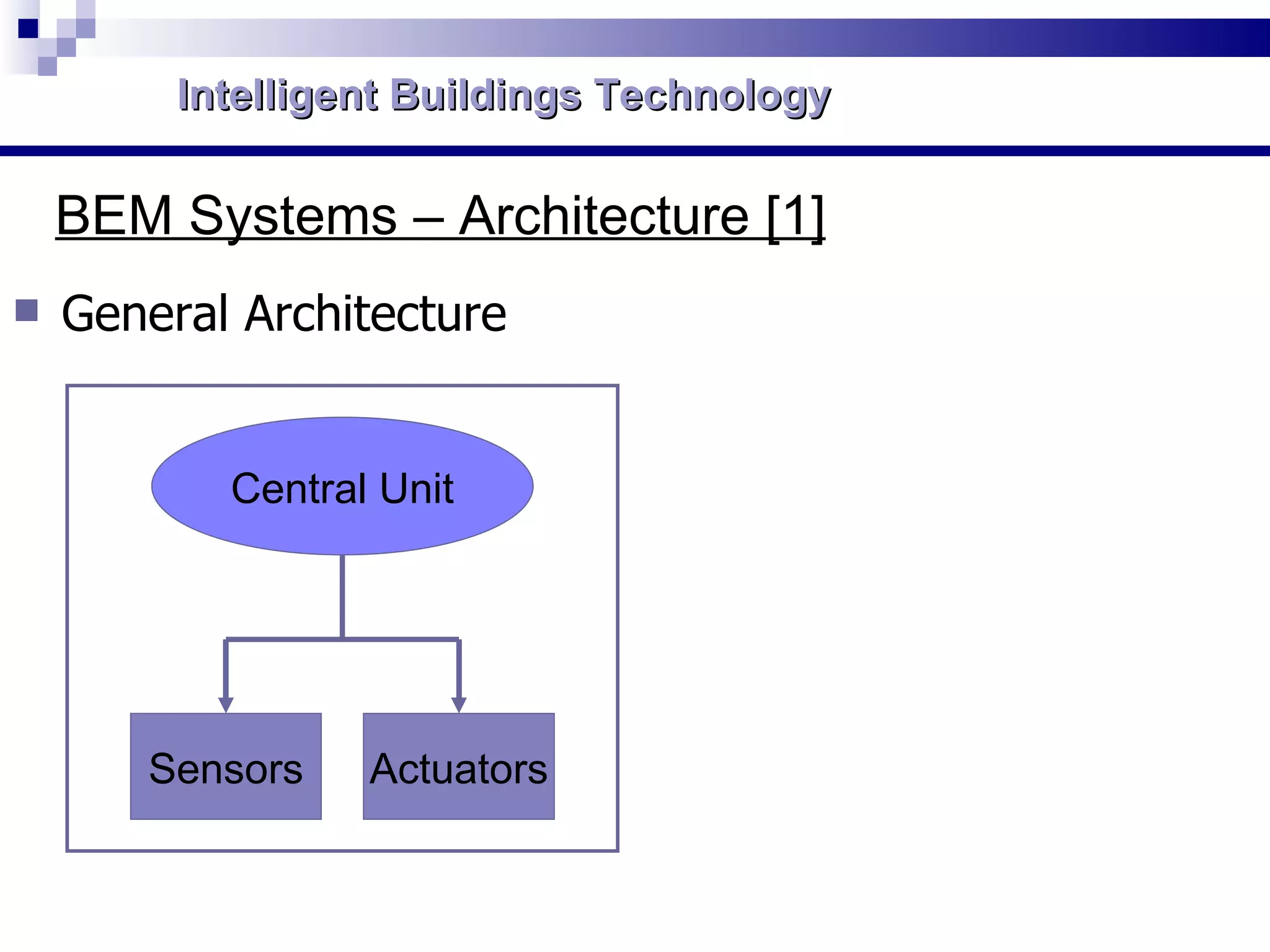 Intelligent Buildings Technology

BEM Systems – Architecture [1]

General Architecture

Central Unit

Sensors

Actuators